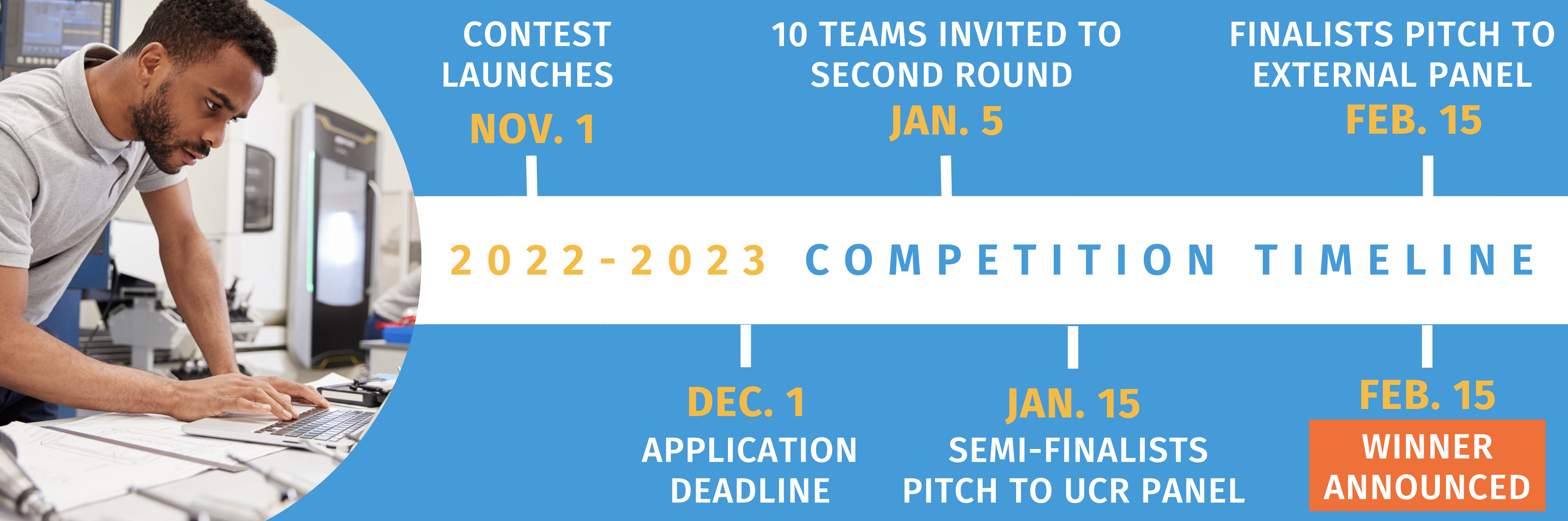 CONTEST LAUNCHES
NOV. 1

10 TEAMS INVITED TO SECOND ROUND
JAN. 5

FINALISTS PITCH TO EXTERNAL PANEL
FEB. 15

2022-2023 COMPETITION TIMELINE

DEC. 1
APPLICATION DEADLINE

JAN. 15
SEMI-FINALISTS PITCH TO UCR PANEL

FEB. 15
WINNER ANNOUNCED